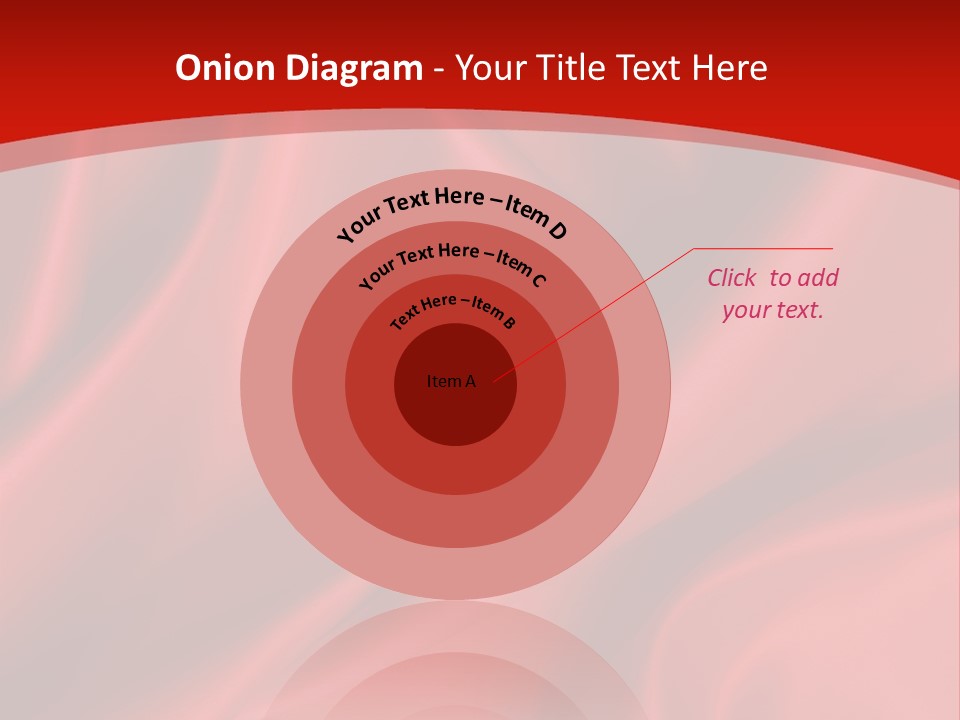 Onion Diagram - Your Title Text Here

Your Text Here – Item D

Your Text Here – Item C

Text Here – Item B

Item A

Click to add your text.